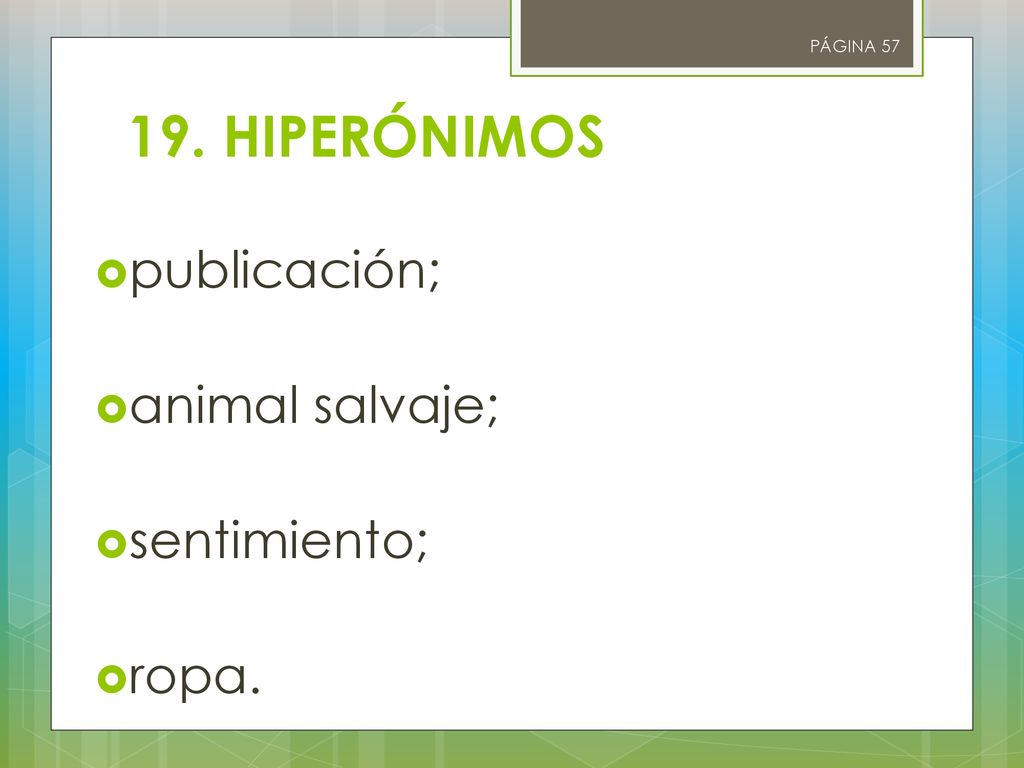 PÁGINA 57

19. HIPERÓNIMOS

publicación;

animal salvaje;

sentimiento;

ropa.